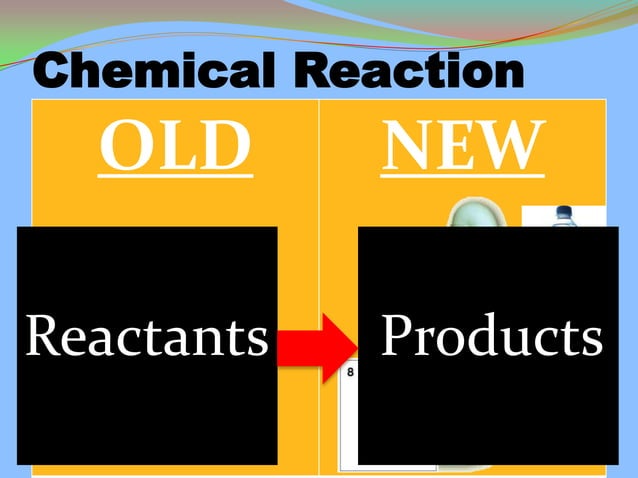 Chemical Reaction

OLD

NEW

Reactants

Products

8